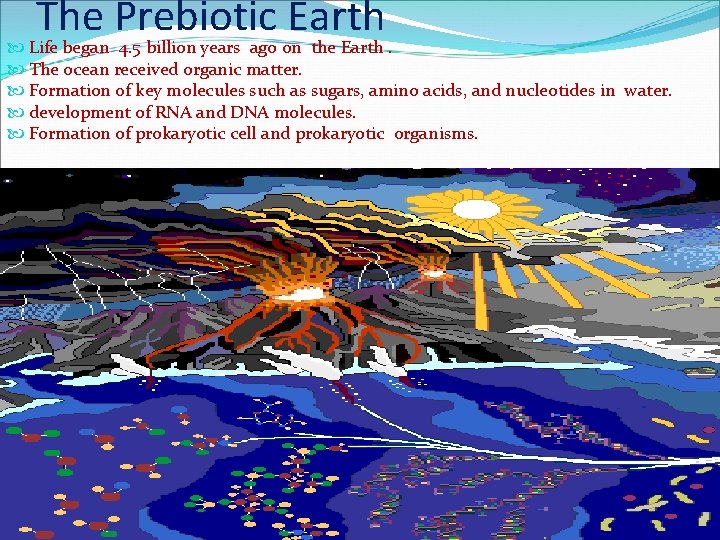 The Prebiotic Earth

Life began 4.5 billion years ago on the Earth .
The ocean received organic matter.
Formation of key molecules such as sugars, amino acids, and nucleotides in water.
development of RNA and DNA molecules.
Formation of prokaryotic cell and prokaryotic organisms.